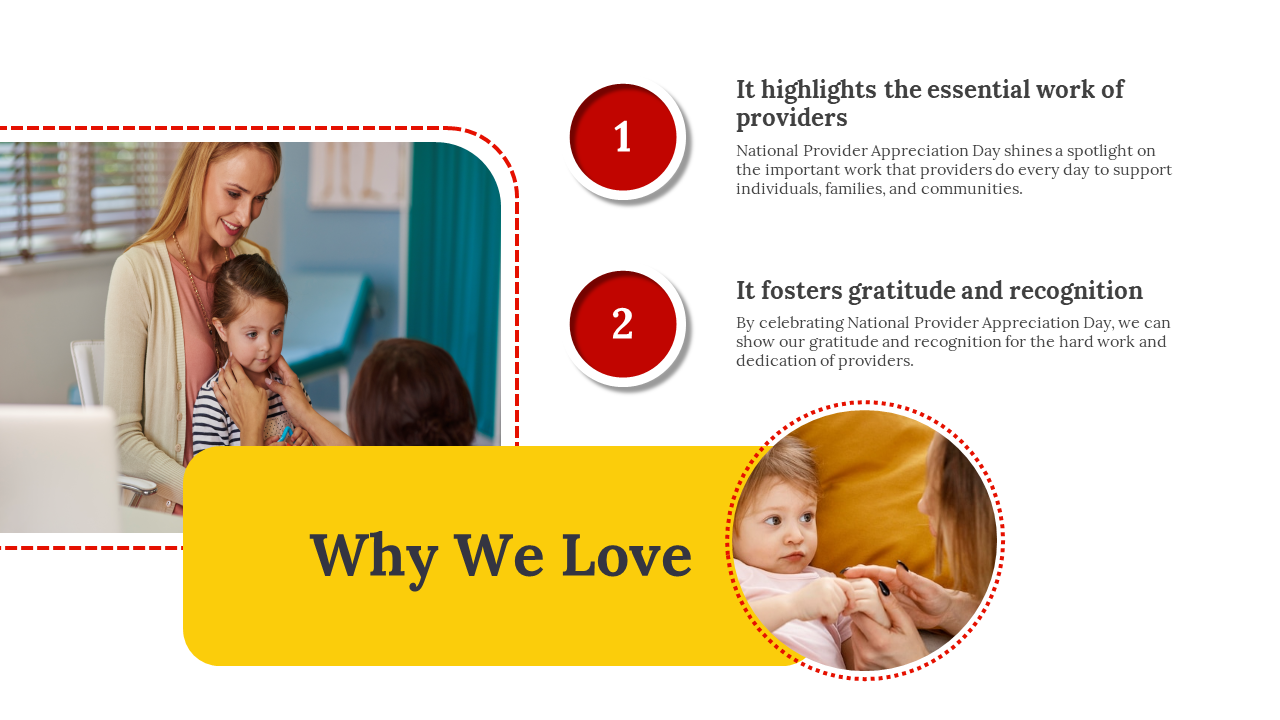 1

It highlights the essential work of providers

National Provider Appreciation Day shines a spotlight on the important work that providers do every day to support individuals, families, and communities.

2

It fosters gratitude and recognition

By celebrating National Provider Appreciation Day, we can show our gratitude and recognition for the hard work and dedication of providers.

Why We Love